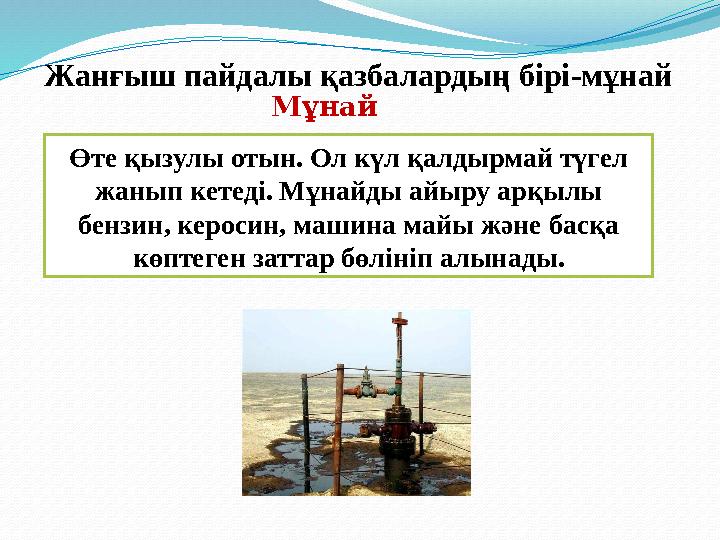 Жанғыш пайдалы қазбалардың бірі-мұнай

Мұнай

Өте қызулы отын. Ол күл қалдырмай түгел жанып кетеді. Мұнайды айыру арқылы бензин, керосин, машина майы және басқа көптеген заттар бөлініп алынады.